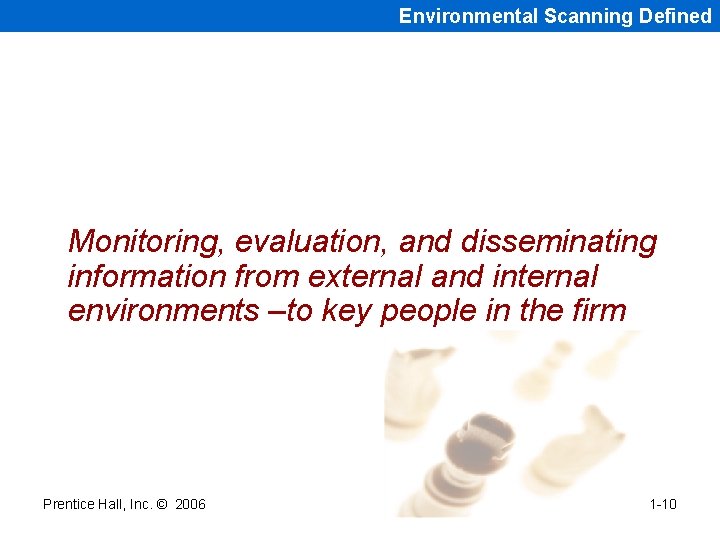 Environmental Scanning Defined

Monitoring, evaluation, and disseminating information from external and internal environments –to key people in the firm

Prentice Hall, Inc. © 2006

1-10